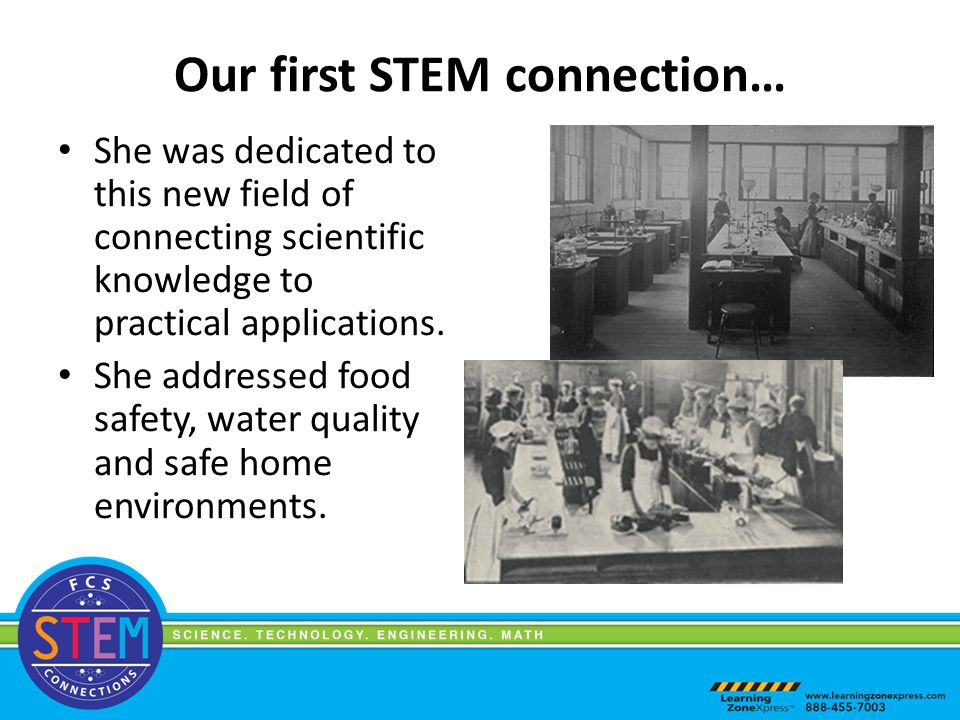 Our first STEM connection…

• She was dedicated to this new field of connecting scientific knowledge to practical applications.
• She addressed food safety, water quality and safe home environments.

FCS
STEM
CONNECTIONS

SCIENCE. TECHNOLOGY. ENGINEERING. MATH

Learning ZoneXpress™
www.learningzonexpress.com
888-455-7003